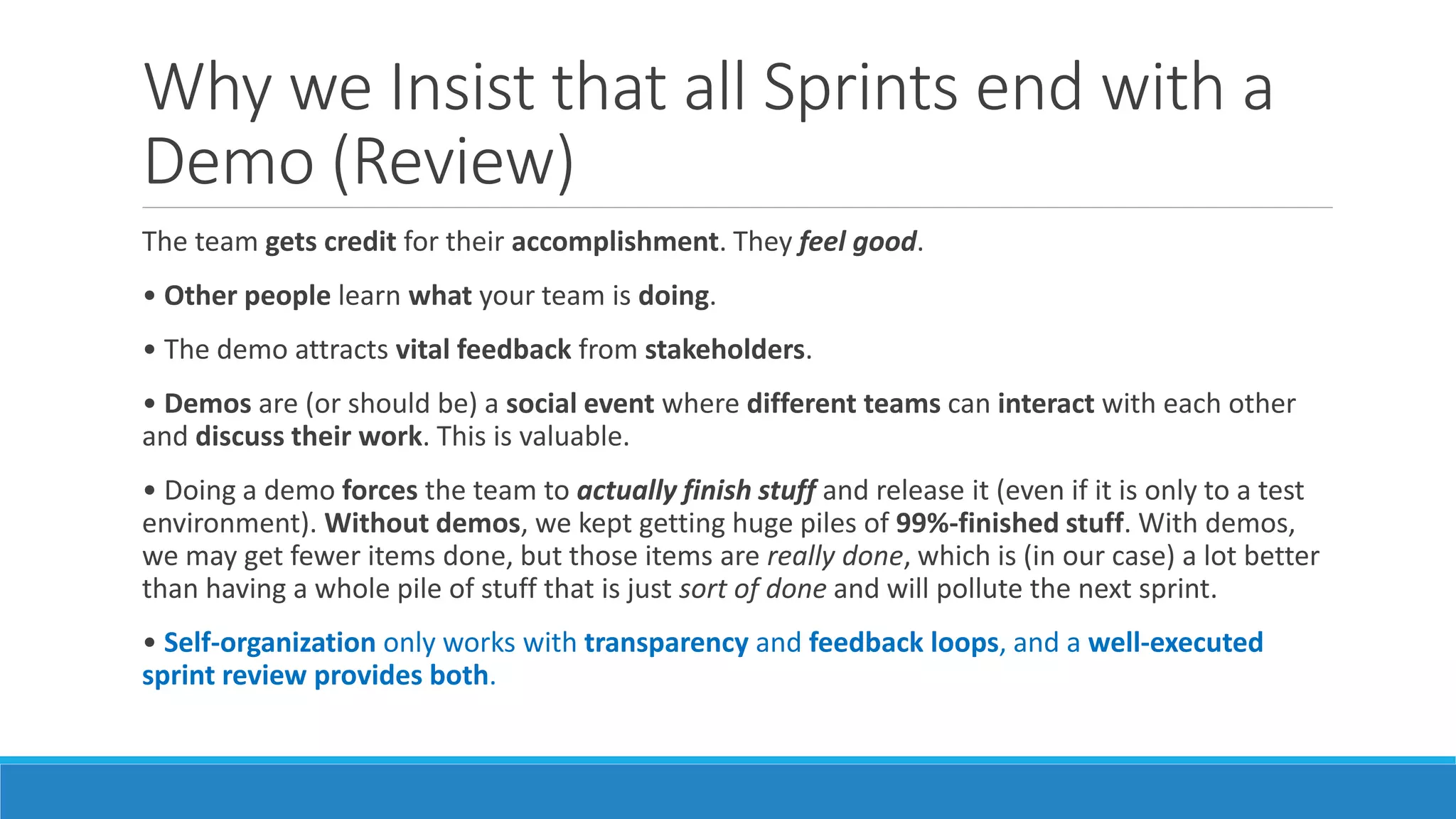 Why we Insist that all Sprints end with a Demo (Review)

The team gets credit for their accomplishment. They feel good.

• Other people learn what your team is doing.

• The demo attracts vital feedback from stakeholders.

• Demos are (or should be) a social event where different teams can interact with each other and discuss their work. This is valuable.

• Doing a demo forces the team to actually finish stuff and release it (even if it is only to a test environment). Without demos, we kept getting huge piles of 99%-finished stuff. With demos, we may get fewer items done, but those items are really done, which is (in our case) a lot better than having a whole pile of stuff that is just sort of done and will pollute the next sprint.

• Self-organization only works with transparency and feedback loops, and a well-executed sprint review provides both.